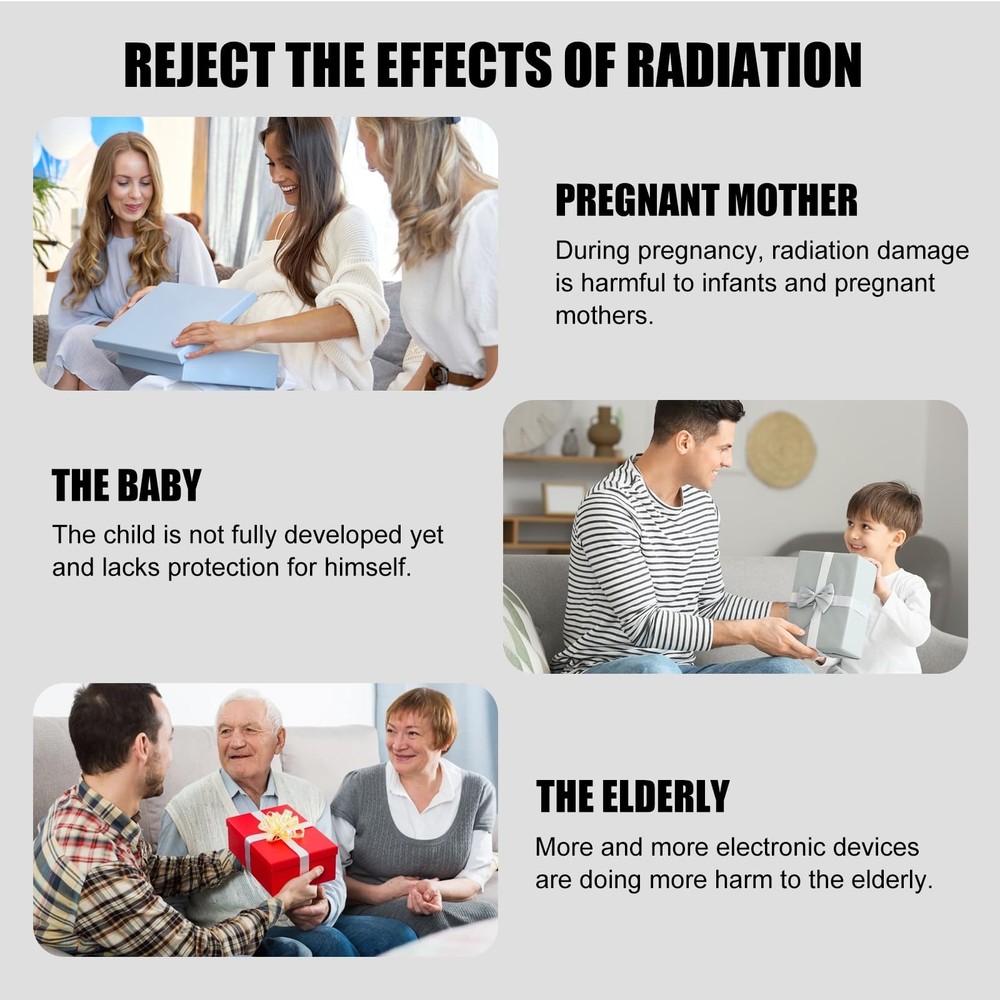 REJECT THE EFFECTS OF RADIATION

PREGNANT MOTHER

During pregnancy, radiation damage is harmful to infants and pregnant mothers.

THE BABY

The child is not fully developed yet and lacks protection for himself.

THE ELDERLY

More and more electronic devices are doing more harm to the elderly.